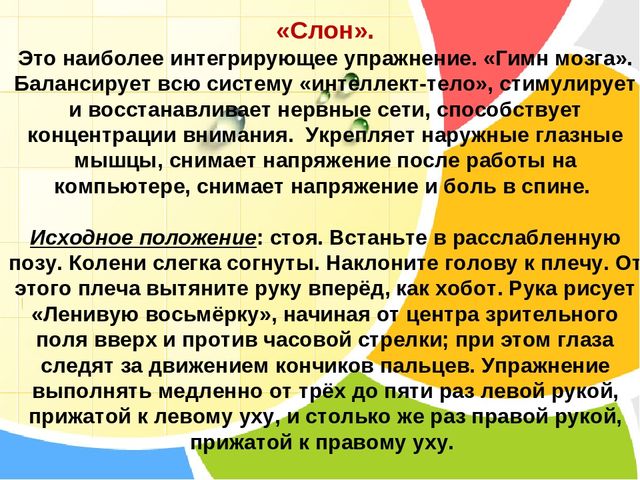 «Слон».
Это наиболее интегрирующее упражнение. «Гимн мозга». Балансирует всю систему «интеллект-тело», стимулирует и восстанавливает нервные сети, способствует концентрации внимания. Укрепляет наружные глазные мышцы, снимает напряжение после работы на компьютере, снимает напряжение и боль в спине.

Исходное положение: стоя. Встаньте в расслабленную позу. Колени слегка согнуты. Наклоните голову к плечу. От этого плеча вытяните руку вперёд, как хобот. Рука рисует «Ленивую восьмёрку», начиная от центра зрительного поля вверх и против часовой стрелки; при этом глаза следят за движением кончиков пальцев. Упражнение выполнять медленно от трёх до пяти раз левой рукой, прижатой к левому уху, и столько же раз правой рукой, прижатой к правому уху.